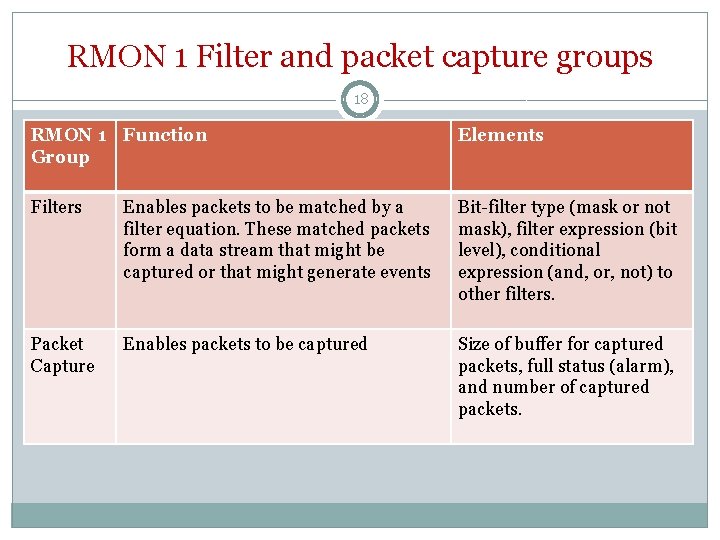 RMON 1 Filter and packet capture groups

18

| RMON 1 Group | Function | Elements |
|---|---|---|
| Filters | Enables packets to be matched by a filter equation. These matched packets form a data stream that might be captured or that might generate events | Bit-filter type (mask or not mask), filter expression (bit level), conditional expression (and, or, not) to other filters. |
| Packet Capture | Enables packets to be captured | Size of buffer for captured packets, full status (alarm), and number of captured packets. |